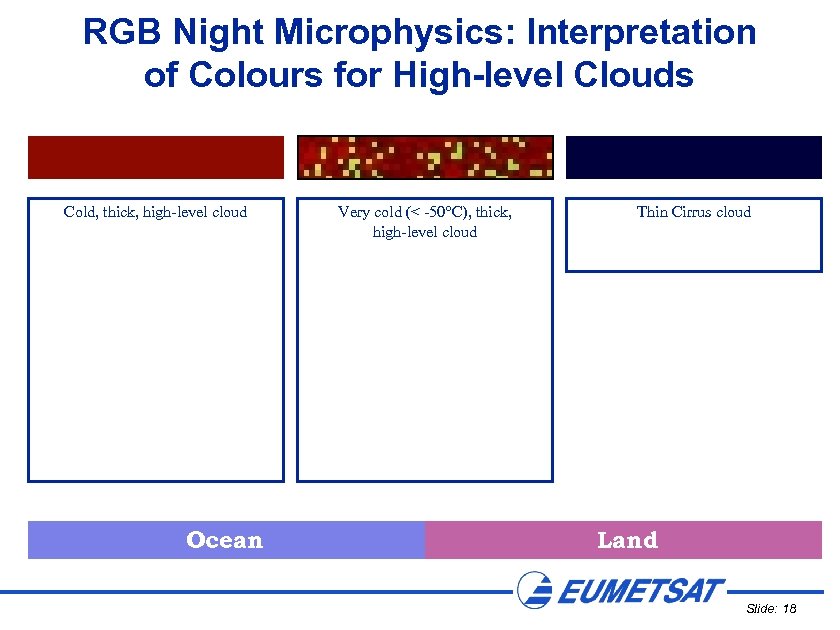 RGB Night Microphysics: Interpretation of Colours for High-level Clouds

Cold, thick, high-level cloud

Very cold (< -50°C), thick, high-level cloud

Thin Cirrus cloud

Ocean

Land

EUMETSAT

Slide: 18